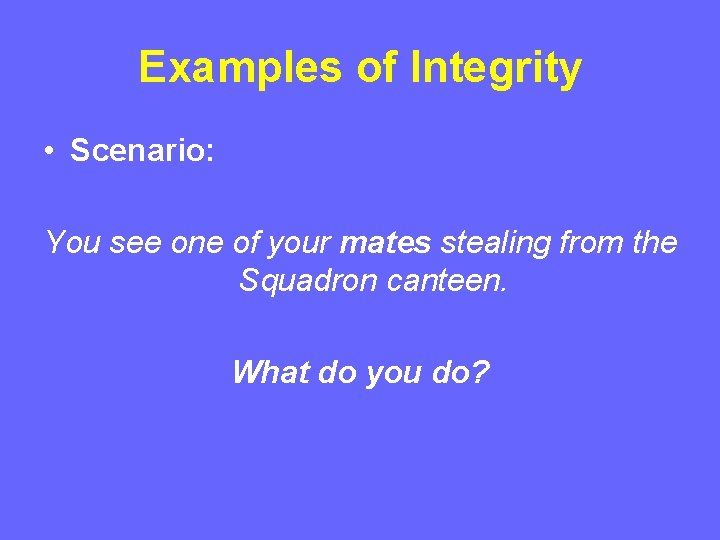 Examples of Integrity

• Scenario:

You see one of your mates stealing from the Squadron canteen.

What do you do?